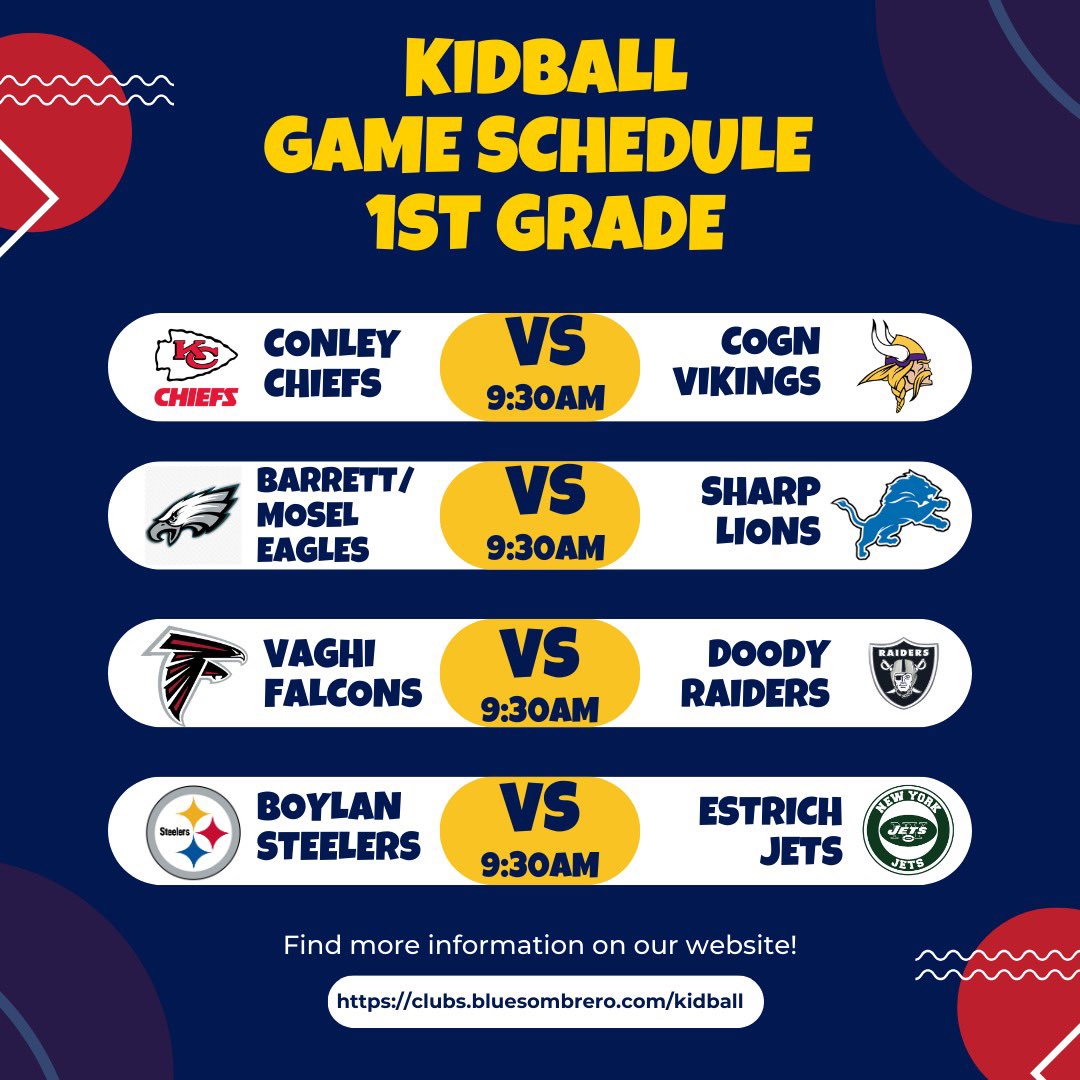 KIDBALL
GAME SCHEDULE
1ST GRADE

KC CHIEFS CONLEY CHIEFS VS 9:30AM COGN VIKINGS

BARRETT/ MOSEL EAGLES VS 9:30AM SHARP LIONS

VAGHI FALCONS VS 9:30AM DOODY RAIDERS RAIDERS

Steelers BOYLAN STEELERS VS 9:30AM ESTRICH JETS NEW YORK JETS JETS

Find more information on our website!

https://clubs.bluesombrero.com/kidball